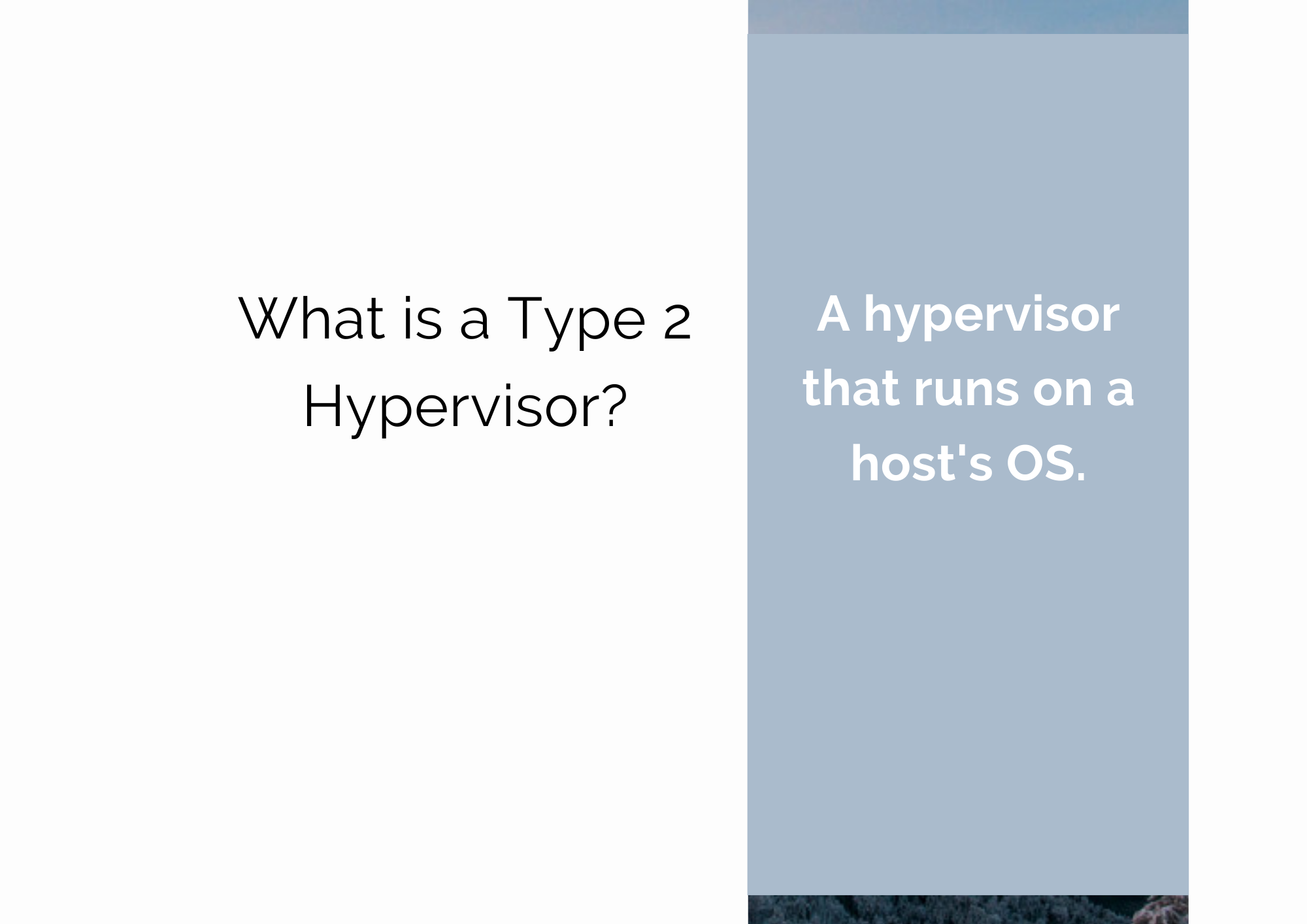 What is a Type 2 Hypervisor?

A hypervisor that runs on a host's OS.